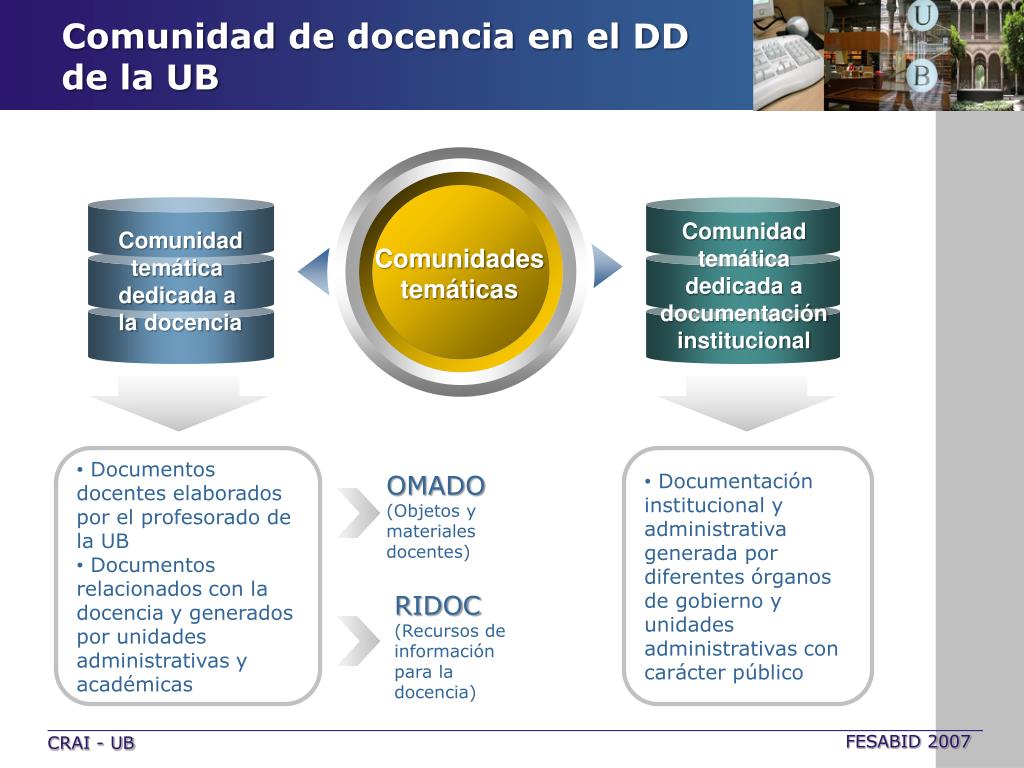 Comunidad de docencia en el DD de la UB

U
B

Comunidad temática dedicada a la docencia

Comunidades temáticas

Comunidad temática dedicada a documentación institucional

• Documentos docentes elaborados por el profesorado de la UB
• Documentos relacionados con la docencia y generados por unidades administrativas y académicas

OMADO
(Objetos y materiales docentes)

RIDOC
(Recursos de información para la docencia)

• Documentación institucional y administrativa generada por diferentes órganos de gobierno y unidades administrativas con carácter público

CRAI - UB

FESABID 2007